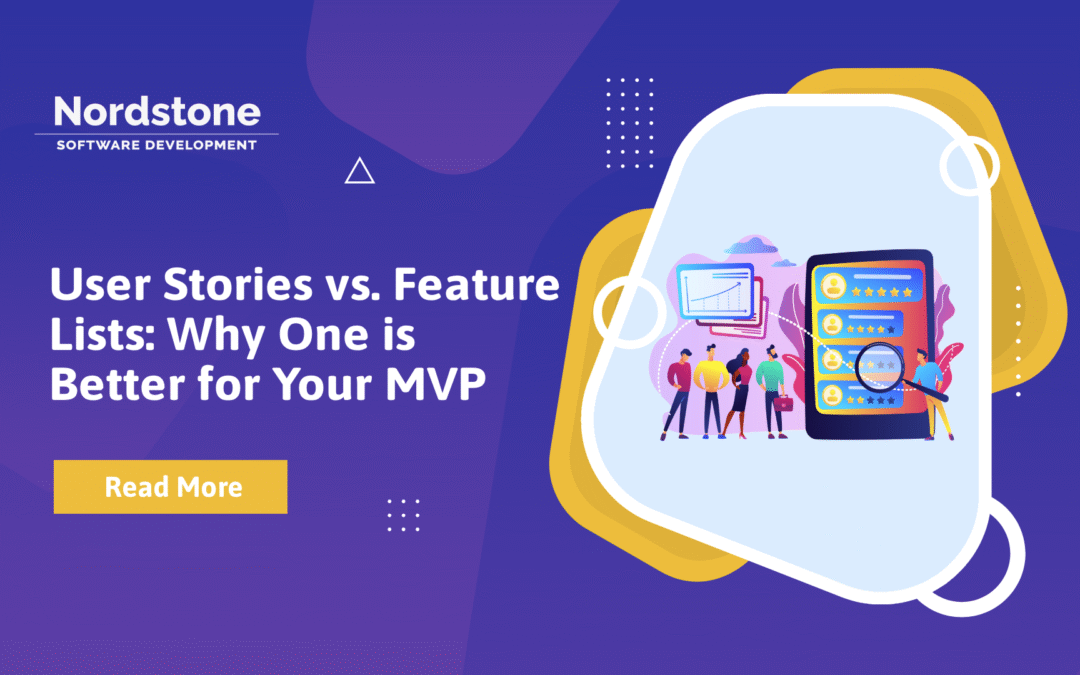 Nordstone
SOFTWARE DEVELOPMENT

User Stories vs. Feature Lists: Why One is Better for Your MVP

Read More